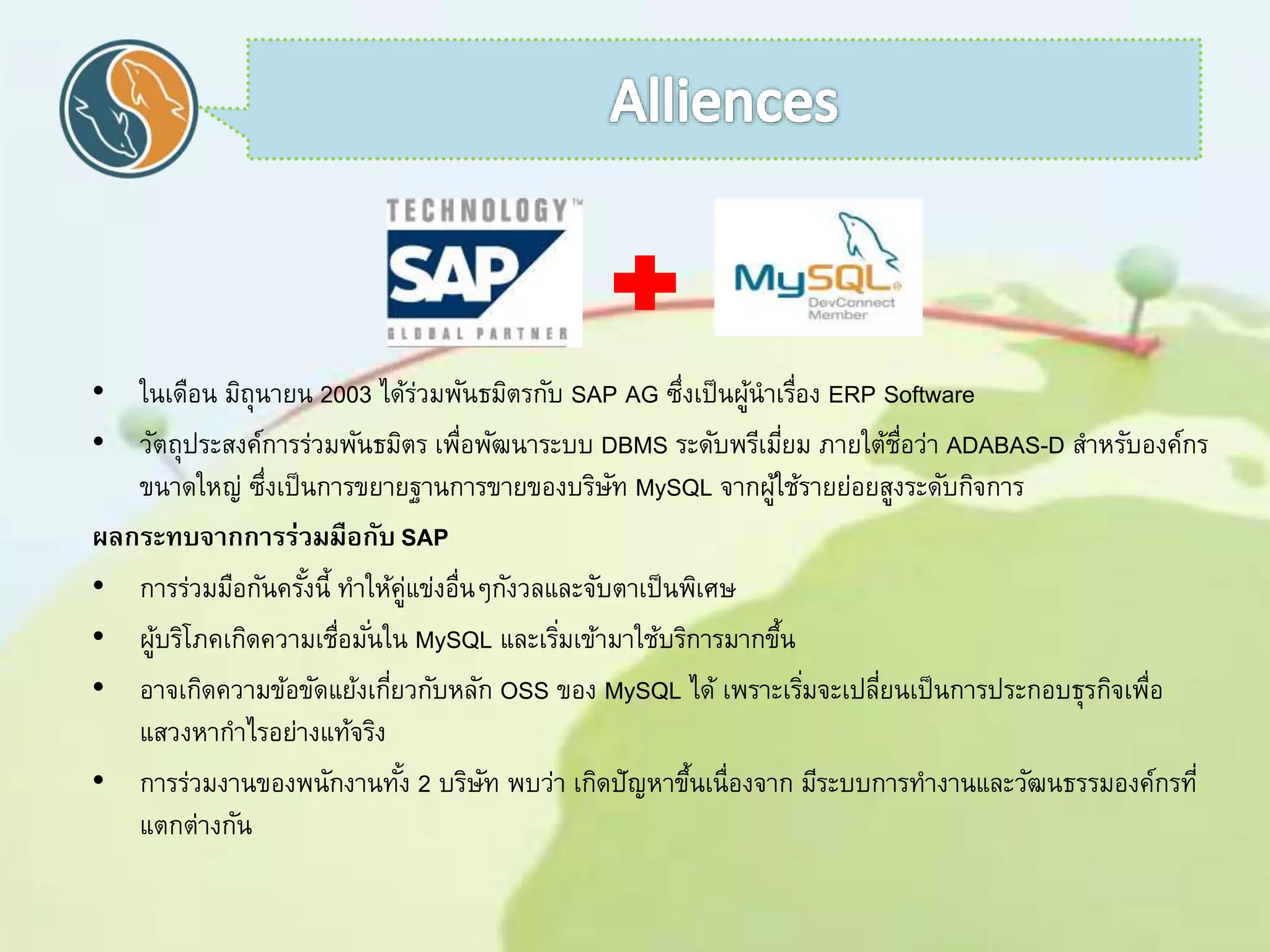 Alliences

TECHNOLOGY™
SAP
GLOBAL PARTNER

MySQL®
DevConnect
Member

• ในเดือน มิถุนายน 2003 ได้ร่วมพันธมิตรกับ SAP AG ซึ่งเป็นผู้นำเรื่อง ERP Software
• วัตถุประสงค์การร่วมพันธมิตร เพื่อพัฒนาระบบ DBMS ระดับพรีเมี่ยม ภายใต้ชื่อว่า ADABAS-D สำหรับองค์กรขนาดใหญ่ ซึ่งเป็นการขยายฐานการขายของบริษัท MySQL จากผู้ใช้รายย่อยสูงระดับกิจการ

ผลกระทบจากการร่วมมือกับ SAP

• การร่วมมือกันครั้งนี้ ทำให้คู่แข่งอื่นๆกังวลและจับตาเป็นพิเศษ
• ผู้บริโภคเกิดความเชื่อมั่นใน MySQL และเริ่มเข้ามาใช้บริการมากขึ้น
• อาจเกิดความข้อขัดแย้งเกี่ยวกับหลัก OSS ของ MySQL ได้ เพราะเริ่มจะเปลี่ยนเป็นการประกอบธุรกิจเพื่อแสวงหากำไรอย่างแท้จริง
• การร่วมงานของพนักงานทั้ง 2 บริษัท พบว่า เกิดปัญหาขึ้นเนื่องจาก มีระบบการทำงานและวัฒนธรรมองค์กรที่แตกต่างกัน